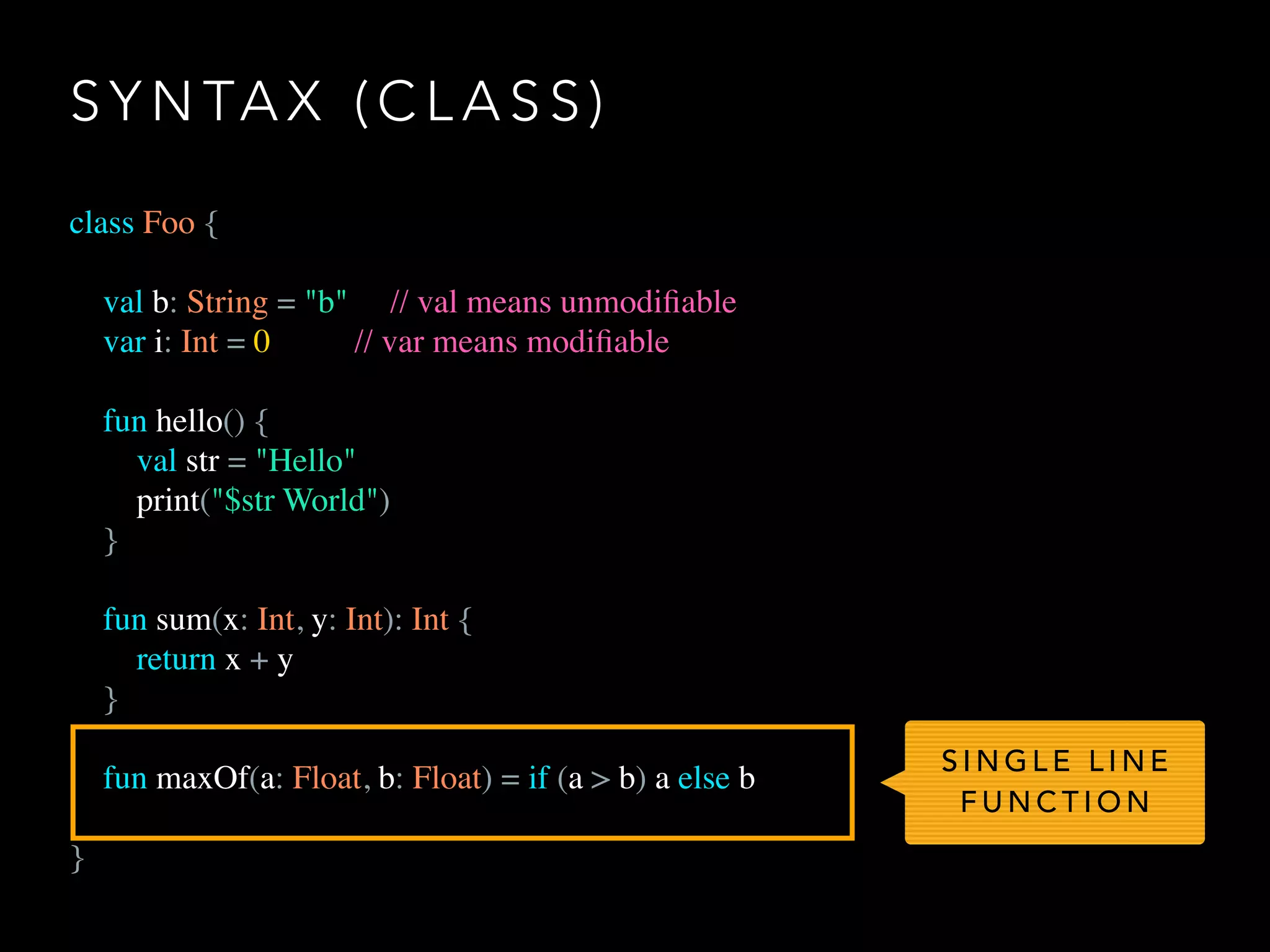 SYNTAX (CLASS)

class Foo {

val b: String = "b" // val means unmodifiable
var i: Int = 0 // var means modifiable

fun hello() {
val str = "Hello"
print("$str World")
}

fun sum(x: Int, y: Int): Int {
return x + y
}

fun maxOf(a: Float, b: Float) = if (a > b) a else b

}

SINGLE LINE FUNCTION